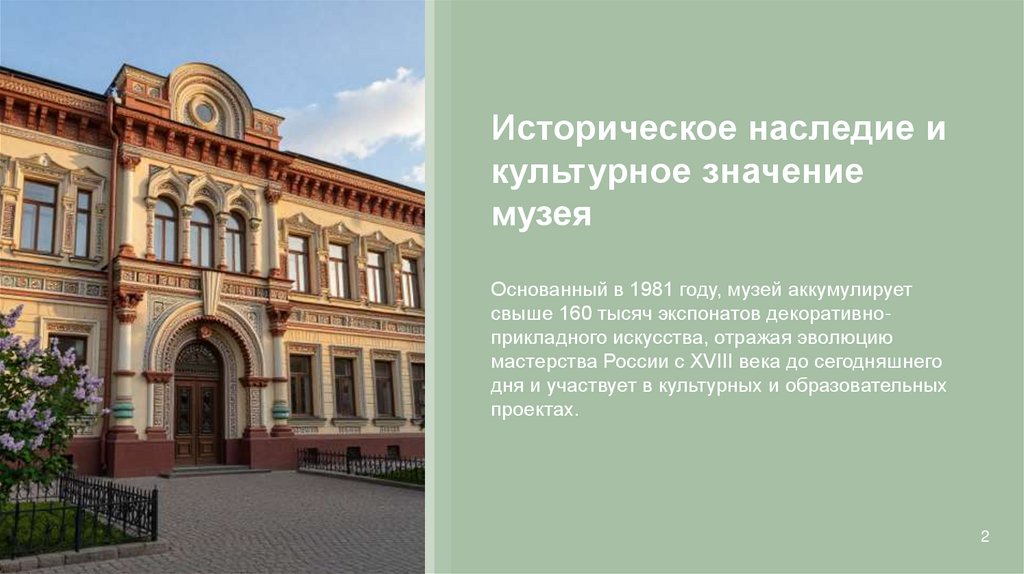 Историческое наследие и культурное значение музея

Основанный в 1981 году, музей аккумулирует свыше 160 тысяч экспонатов декоративно-прикладного искусства, отражая эволюцию мастерства России с XVIII века до сегодняшнего дня и участвует в культурных и образовательных проектах.

2